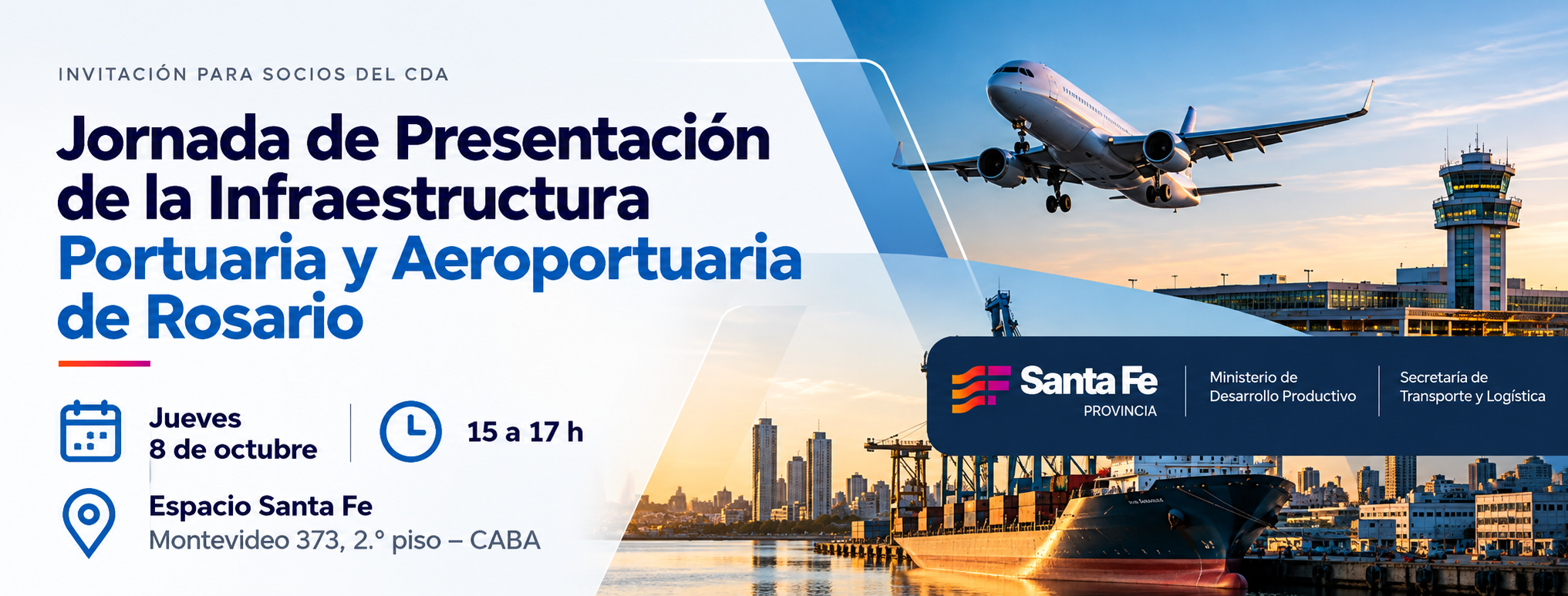 INVITACIÓN PARA SOCIOS DEL CDA

Jornada de Presentación de la Infraestructura Portuaria y Aeroportuaria de Rosario

Jueves
8 de octubre

15 a 17 h

Espacio Santa Fe
Montevideo 373, 2.° piso – CABA

Santa Fe
PROVINCIA

Ministerio de
Desarrollo Productivo

Secretaría de
Transporte y Logística